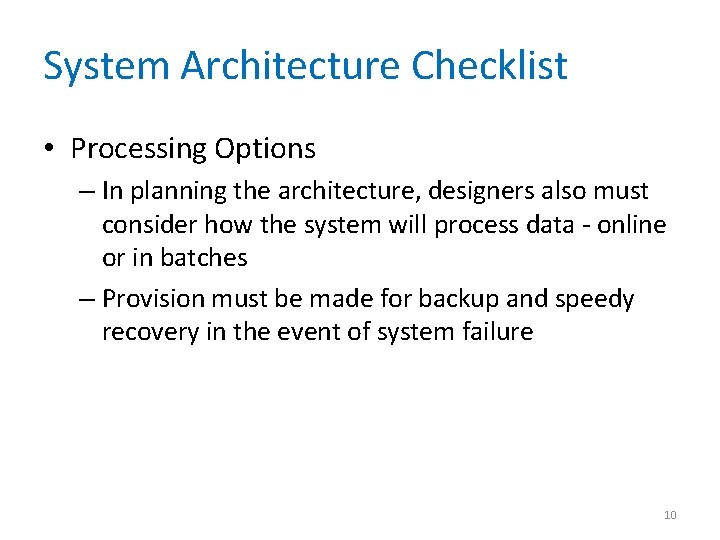 System Architecture Checklist

• Processing Options

– In planning the architecture, designers also must consider how the system will process data - online or in batches

– Provision must be made for backup and speedy recovery in the event of system failure

10